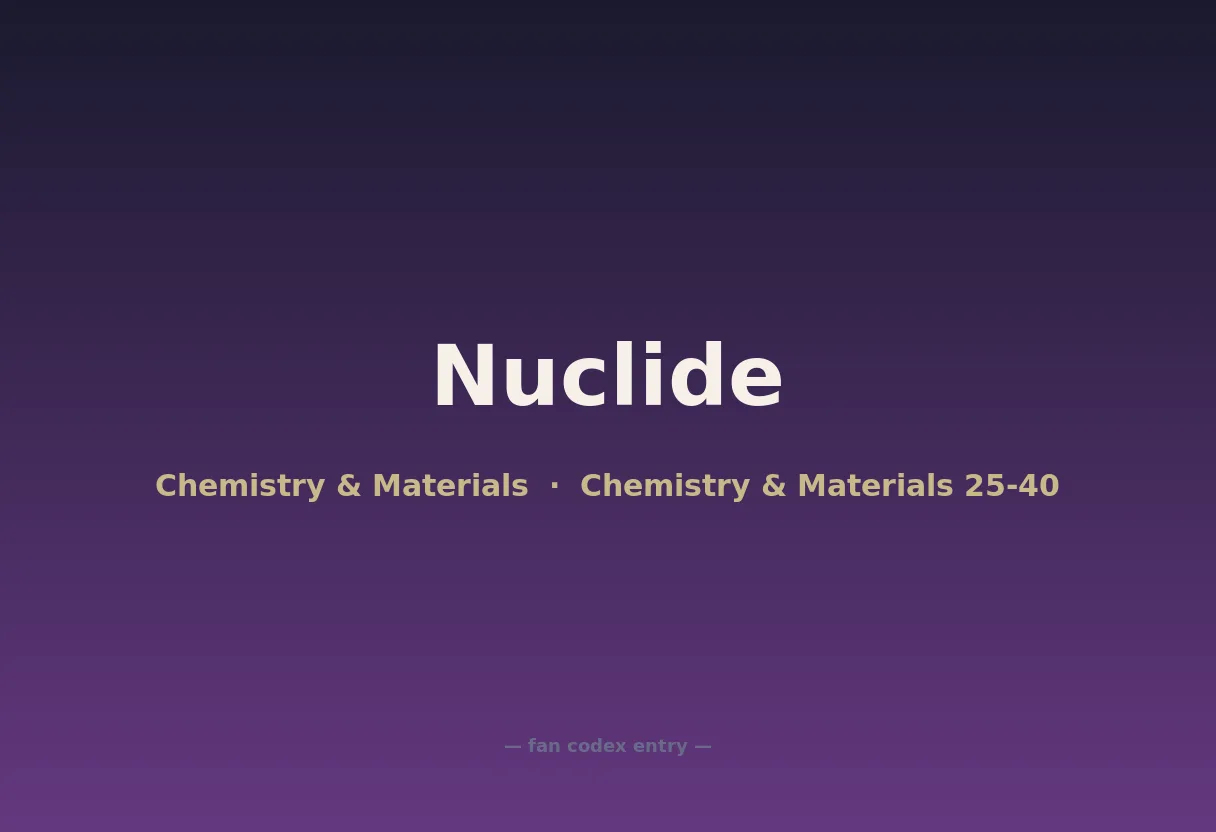 Nuclide

Chemistry & Materials · Chemistry & Materials 25-40

— fan codex entry —